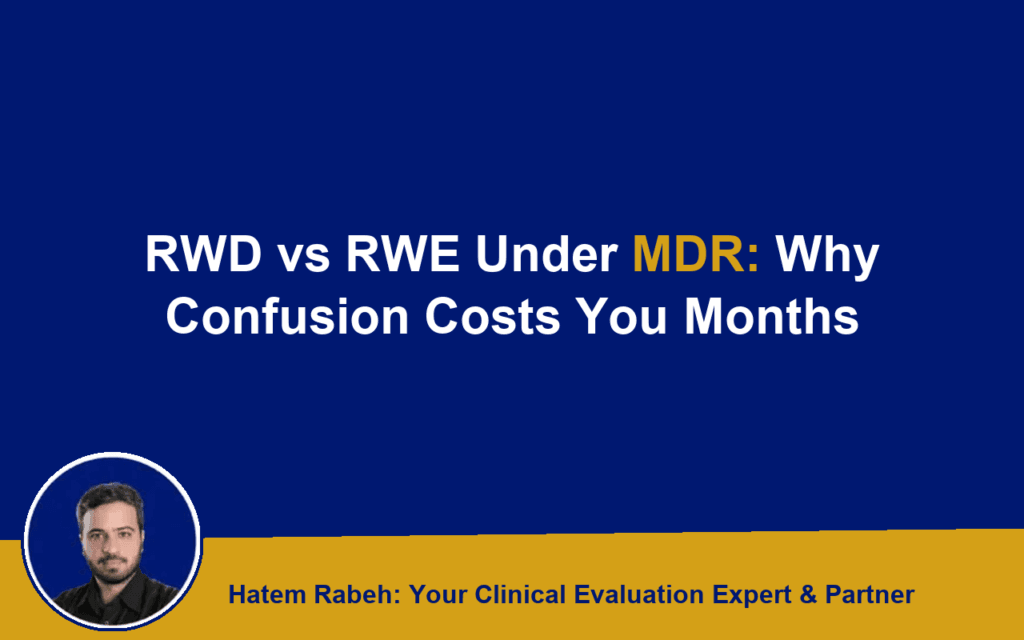 RWD vs RWE Under MDR: Why Confusion Costs You Months

Hatem Rabeh: Your Clinical Evaluation Expert & Partner